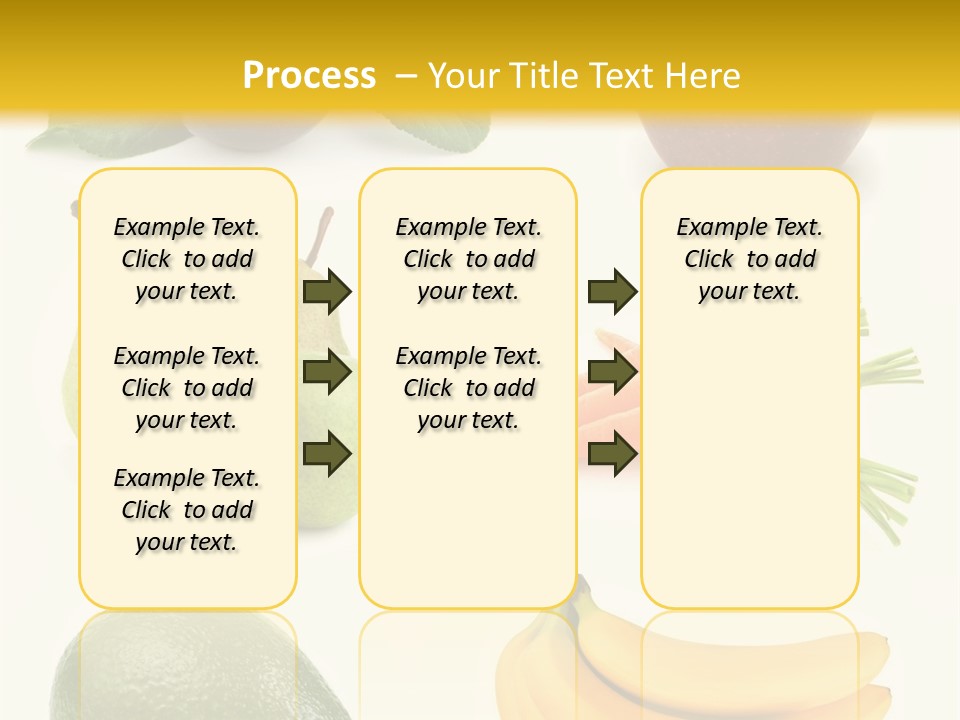 Process – Your Title Text Here

Example Text. Click to add your text.

Example Text. Click to add your text.

Example Text. Click to add your text.

Example Text. Click to add your text.

Example Text. Click to add your text.

Example Text. Click to add your text.